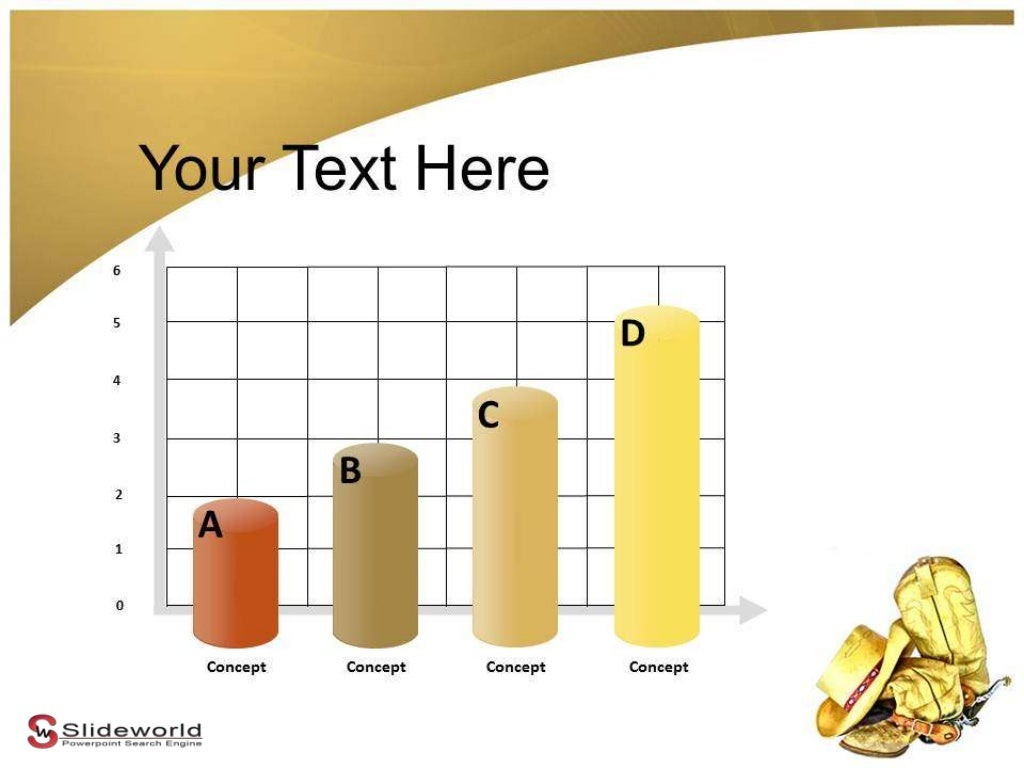 Your Text Here

6
5
4
3
2
1
0

A
B
C
D

Concept
Concept
Concept
Concept

Slideworld
Powerpoint Search Engine